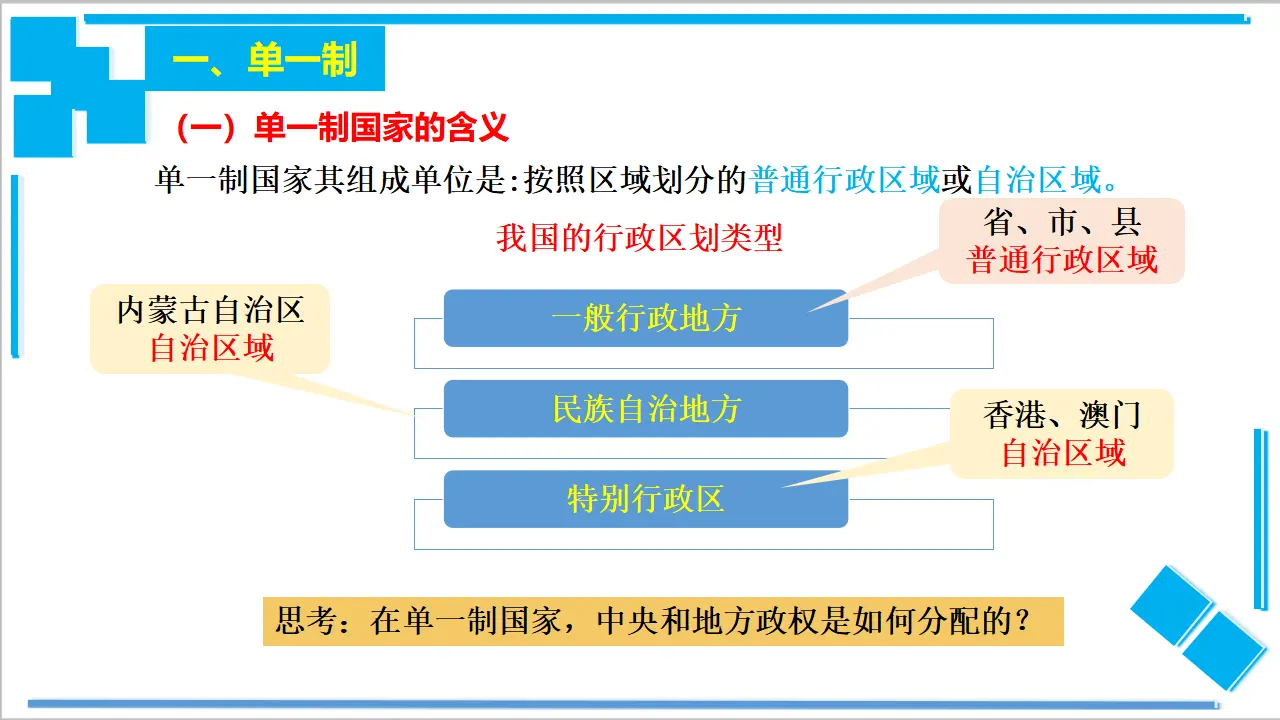 一、单一制

（一）单一制国家的含义

单一制国家其组成单位是:按照区域划分的普通行政区域或自治区域。

我国的行政区划类型

省、市、县
普通行政区域

内蒙古自治区
自治区域

一般行政地方

民族自治地方

香港、澳门
自治区域

特别行政区

思考：在单一制国家，中央和地方政权是如何分配的？